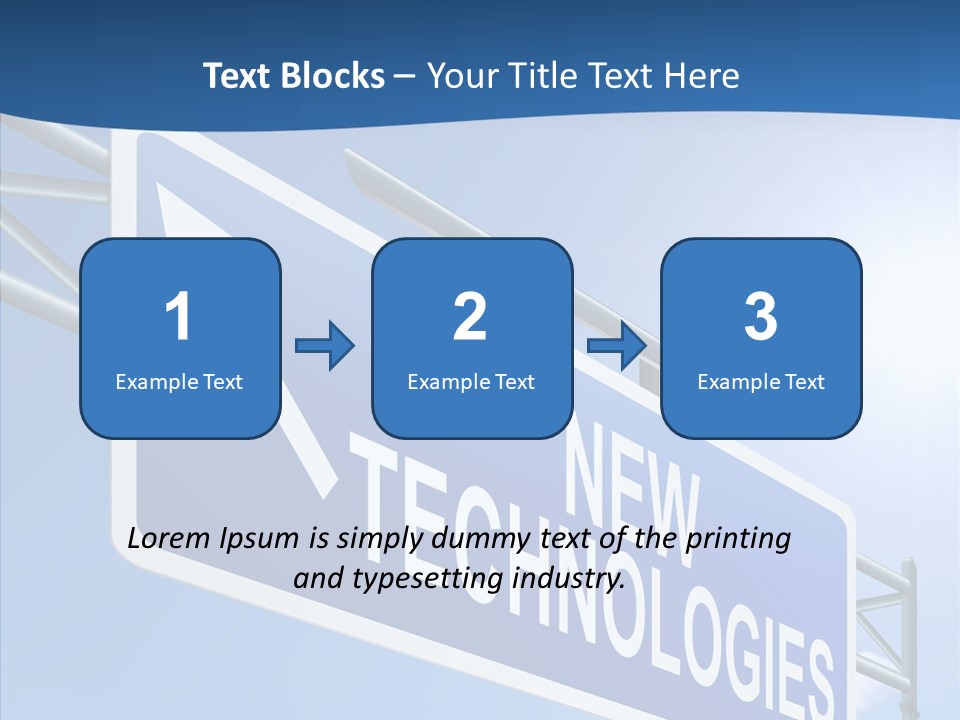 Text Blocks – Your Title Text Here

1
Example Text

2
Example Text

3
Example Text

NEW TECHNOLOGIES

Lorem Ipsum is simply dummy text of the printing and typesetting industry.